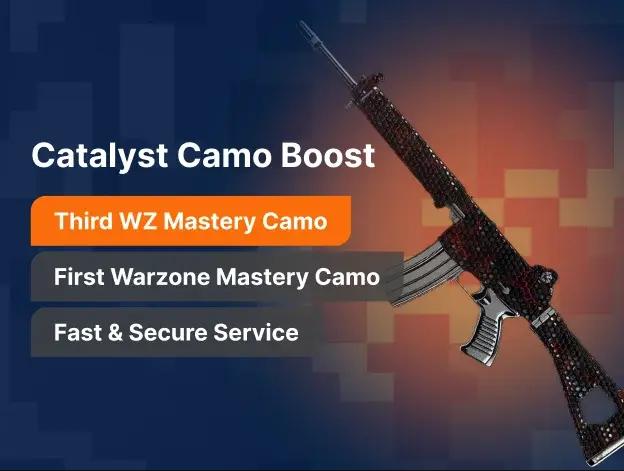 Catalyst Camo Boost

Third WZ Mastery Camo

First Warzone Mastery Camo

Fast & Secure Service